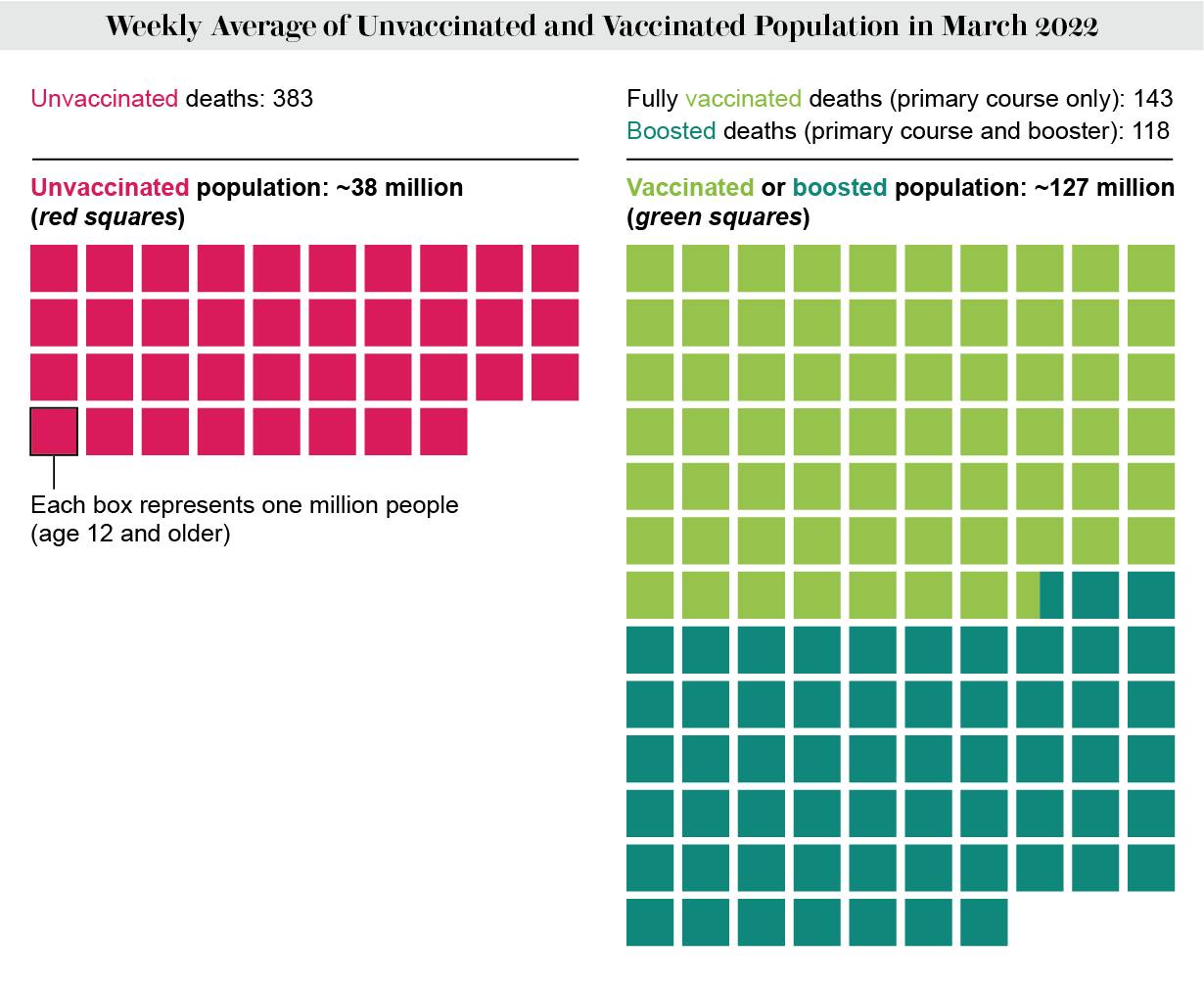 Weekly Average of Unvaccinated and Vaccinated Population in March 2022

Unvaccinated deaths: 383

Unvaccinated population: ~38 million (red squares)

Each box represents one million people (age 12 and older)

Fully vaccinated deaths (primary course only): 143
Boosted deaths (primary course and booster): 118

Vaccinated or boosted population: ~127 million (green squares)